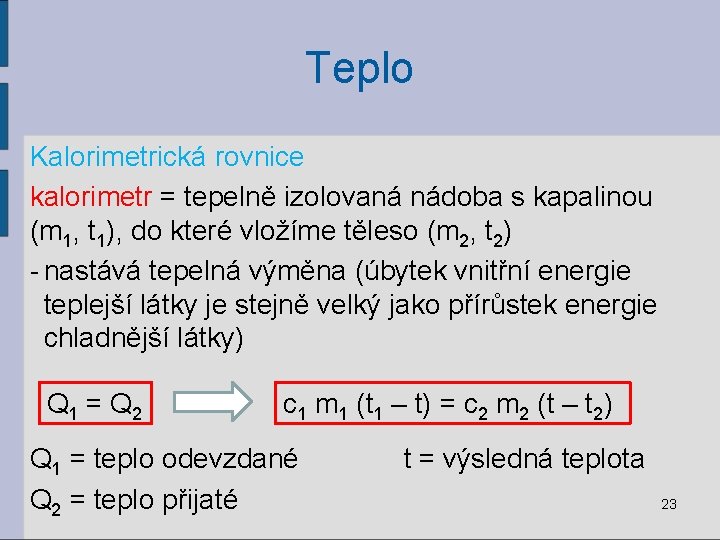 Teplo

Kalorimetrická rovnice

kalorimetr = tepelně izolovaná nádoba s kapalinou ($m_1$, $t_1$), do které vložíme těleso ($m_2$, $t_2$)

- nastává tepelná výměna (úbytek vnitřní energie teplejší látky je stejně velký jako přírůstek energie chladnější látky)

$Q_1 = Q_2$ $c_1 m_1 (t_1 – t) = c_2 m_2 (t – t_2)$

$Q_1$ = teplo odevzdané t = výsledná teplota

$Q_2$ = teplo přijaté

23